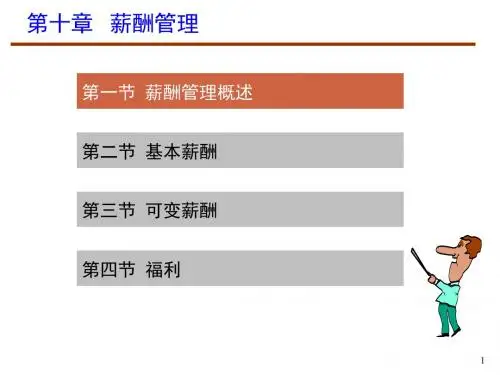 第十章　薪酬管理

第一节 薪酬管理概述

第二节 基本薪酬

第三节 可变薪酬

第四节 福利

1